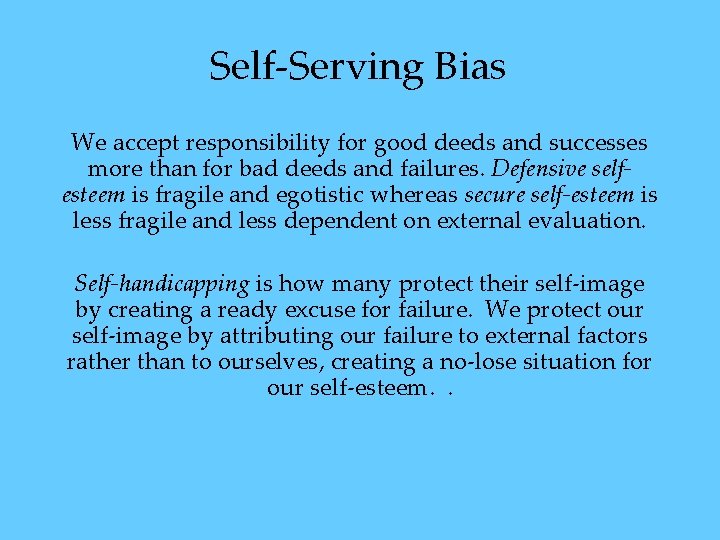 Self-Serving Bias

We accept responsibility for good deeds and successes more than for bad deeds and failures. Defensive self-esteem is fragile and egotistic whereas secure self-esteem is less fragile and less dependent on external evaluation.

Self-handicapping is how many protect their self-image by creating a ready excuse for failure. We protect our self-image by attributing our failure to external factors rather than to ourselves, creating a no-lose situation for our self-esteem. .